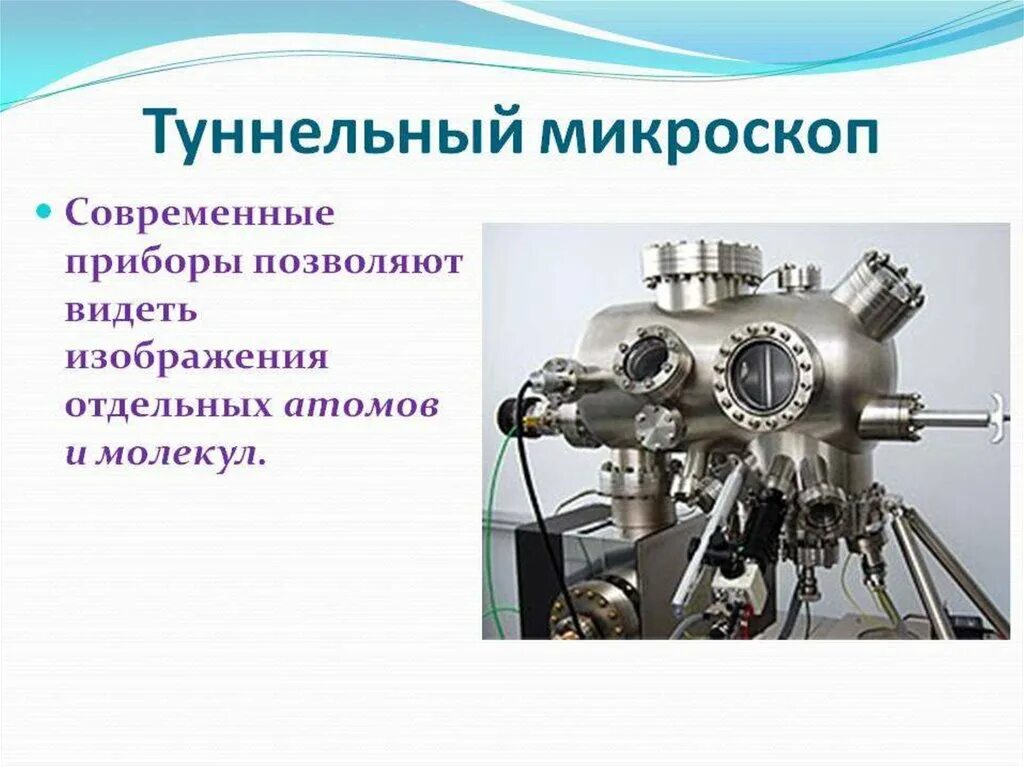 Туннельный микроскоп

Современные приборы позволяют видеть изображения отдельных атомов и молекул.